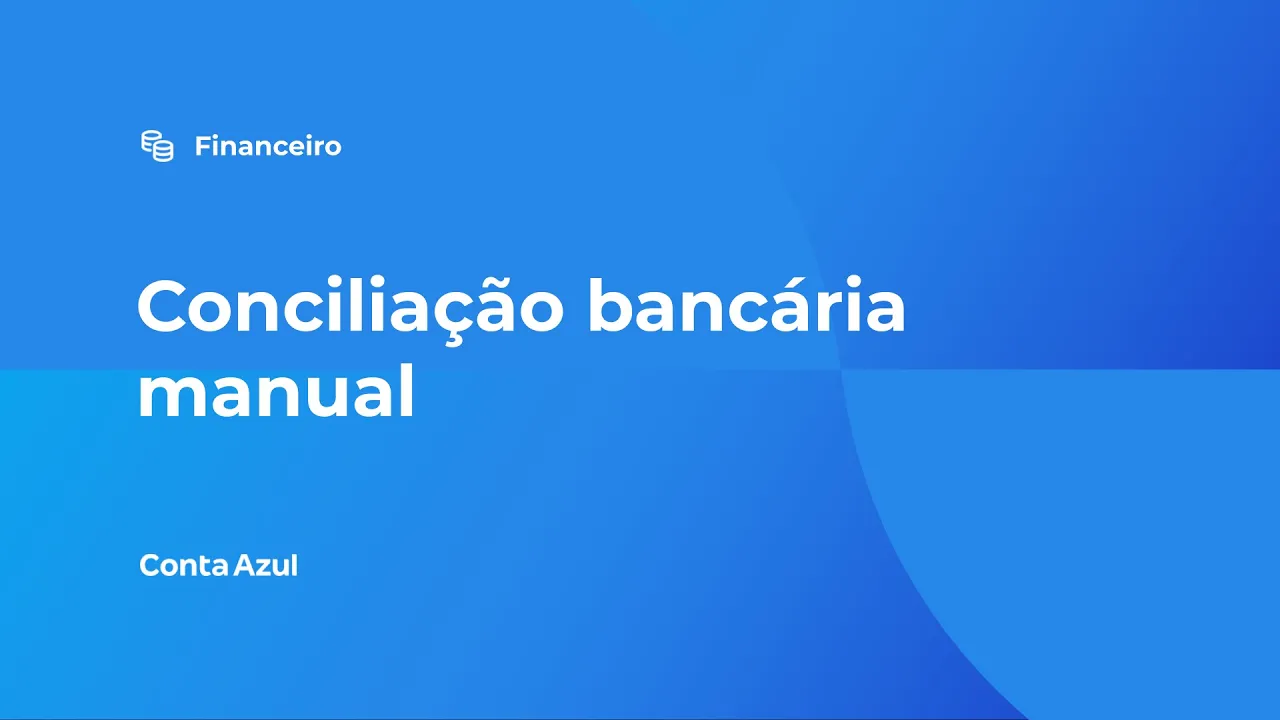 Financeiro

Conciliação bancária manual

Conta Azul